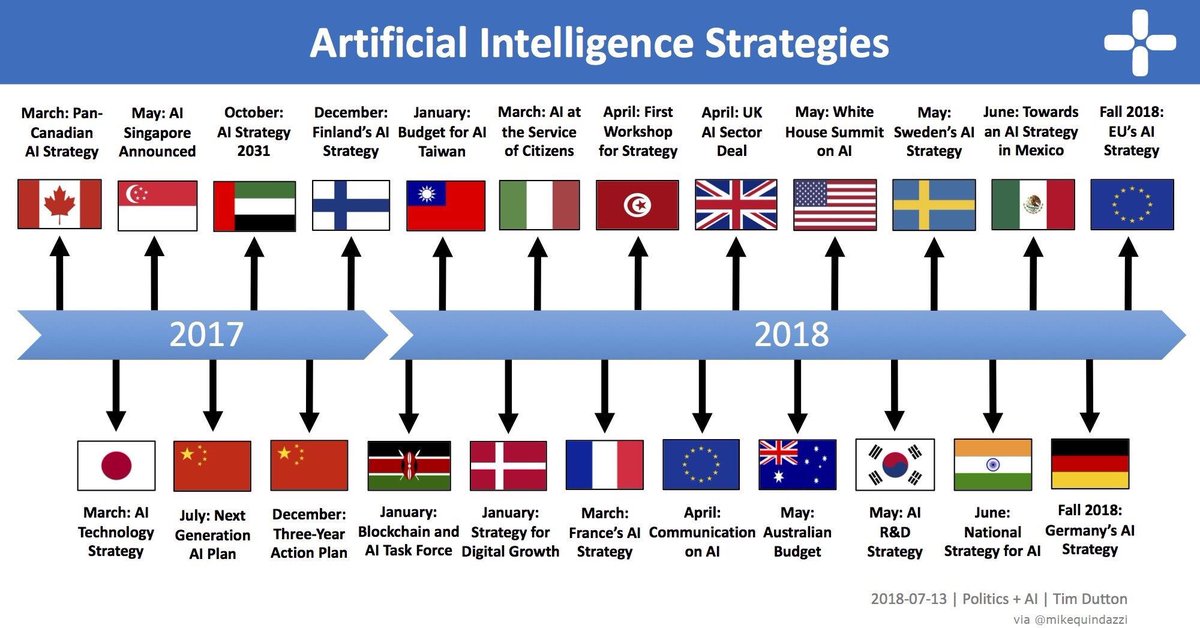 Artificial Intelligence Strategies

March: Pan-Canadian AI Strategy

May: AI Singapore Announced

October: AI Strategy 2031

December: Finland's AI Strategy

January: Budget for AI Taiwan

March: AI at the Service of Citizens

April: First Workshop for Strategy

April: UK AI Sector Deal

May: White House Summit on AI

May: Sweden's AI Strategy

June: Towards an AI Strategy in Mexico

Fall 2018: EU's AI Strategy

2017

2018

March: AI Technology Strategy

July: Next Generation AI Plan

December: Three-Year Action Plan

January: Blockchain and AI Task Force

January: Strategy for Digital Growth

March: France's AI Strategy

April: Communication on AI

May: Australian Budget

May: AI R&D Strategy

June: National Strategy for AI

Fall 2018: Germany's AI Strategy

2018-07-13 | Politics + AI | Tim Dutton

via @mikequindazzi